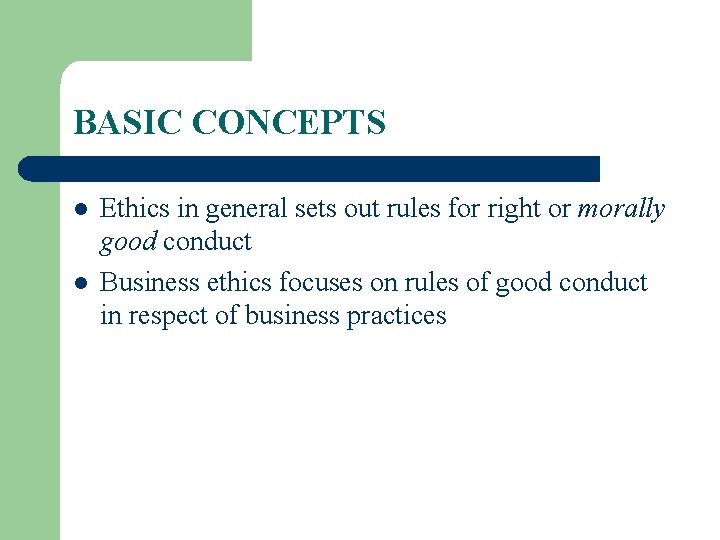 BASIC CONCEPTS

- Ethics in general sets out rules for right or morally good conduct
- Business ethics focuses on rules of good conduct in respect of business practices